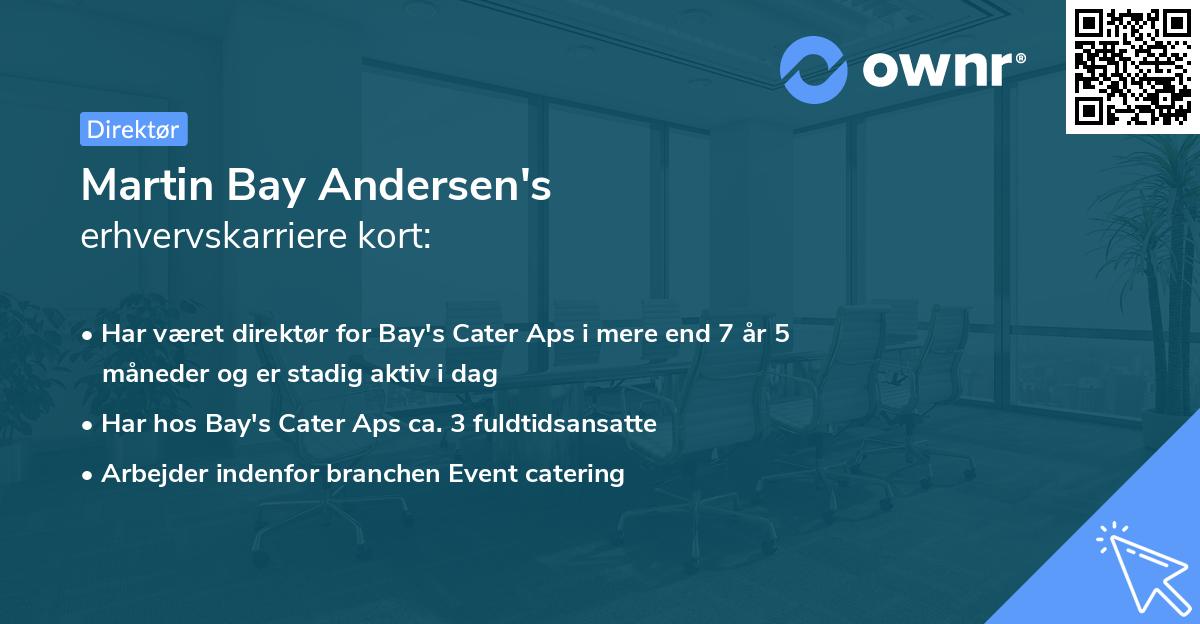 ownr®

Direktør

Martin Bay Andersen's
erhvervskarriere kort:

• Har været direktør for Bay's Cater Aps i mere end 7 år 5 måneder og er stadig aktiv i dag
• Har hos Bay's Cater Aps ca. 3 fuldtidsansatte
• Arbejder indenfor branchen Event catering